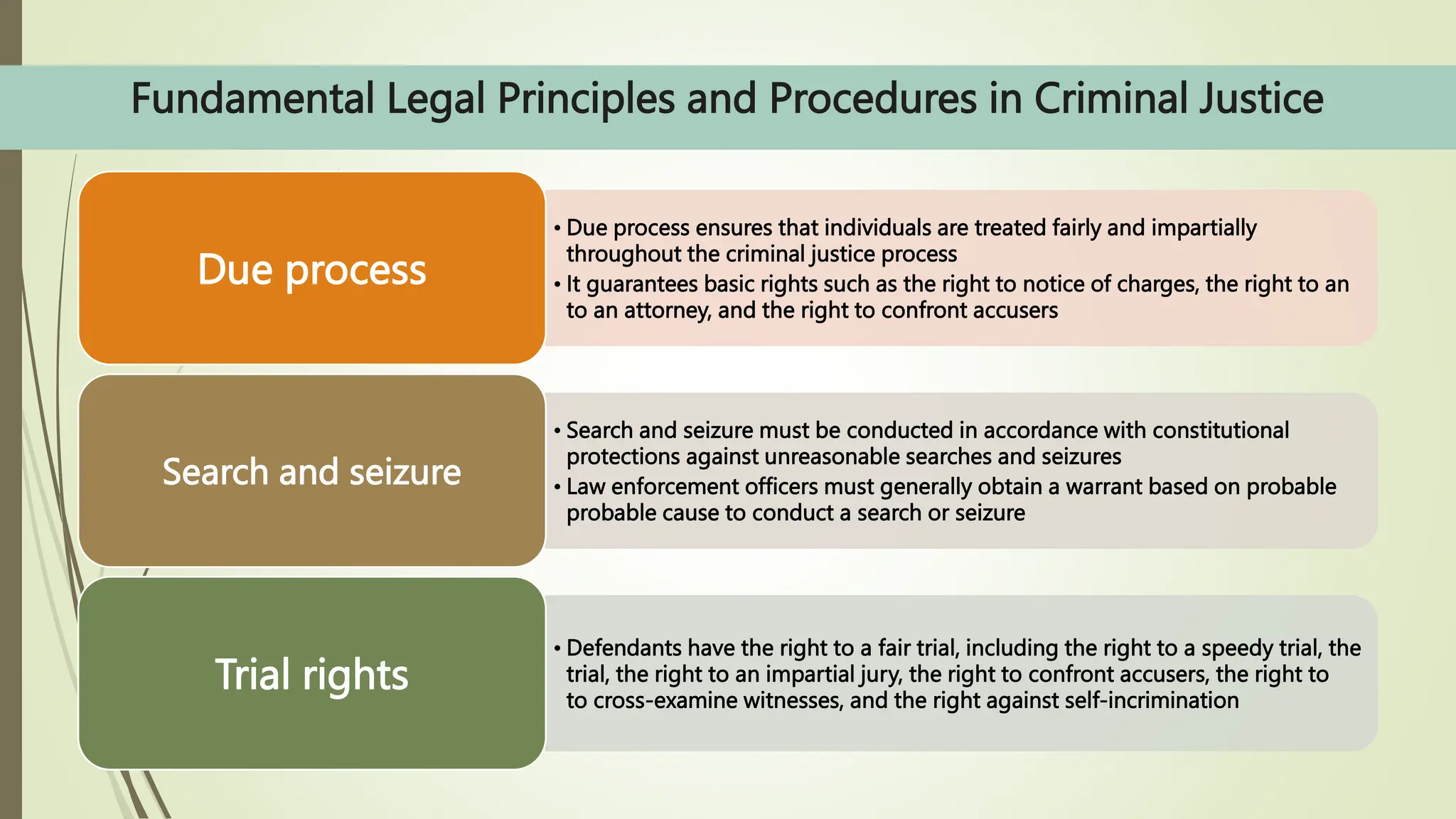 Fundamental Legal Principles and Procedures in Criminal Justice

Due process

• Due process ensures that individuals are treated fairly and impartially throughout the criminal justice process
• It guarantees basic rights such as the right to notice of charges, the right to an to an attorney, and the right to confront accusers

Search and seizure

• Search and seizure must be conducted in accordance with constitutional protections against unreasonable searches and seizures
• Law enforcement officers must generally obtain a warrant based on probable probable cause to conduct a search or seizure

Trial rights

• Defendants have the right to a fair trial, including the right to a speedy trial, the trial, the right to an impartial jury, the right to confront accusers, the right to to cross-examine witnesses, and the right against self-incrimination